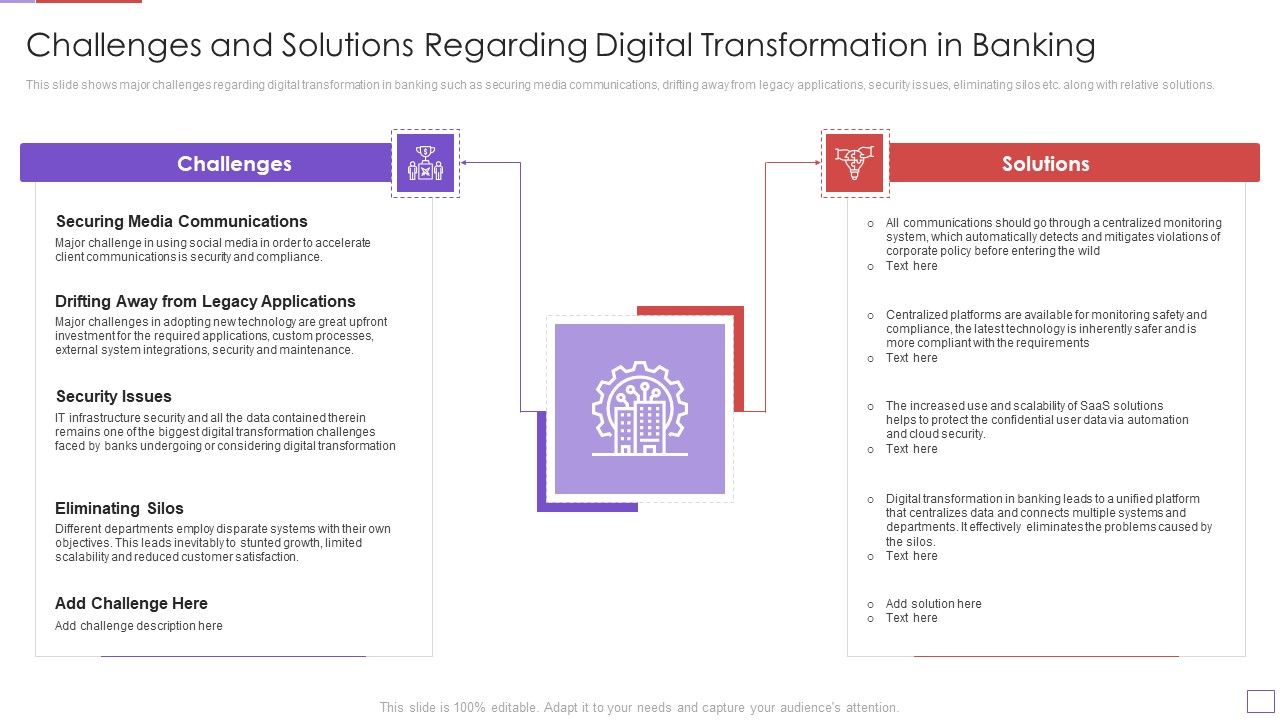 Challenges and Solutions Regarding Digital Transformation in Banking

This slide shows major challenges regarding digital transformation in banking such as securing media communications, drifting away from legacy applications, security issues, eliminating silos etc. along with relative solutions.

Challenges

Securing Media Communications
Major challenge in using social media in order to accelerate client communications is security and compliance.

Drifting Away from Legacy Applications
Major challenges in adopting new technology are great upfront investment for the required applications, custom processes, external system integrations, security and maintenance.

Security Issues
IT infrastructure security and all the data contained therein remains one of the biggest digital transformation challenges faced by banks undergoing or considering digital transformation

Eliminating Silos
Different departments employ disparate systems with their own objectives. This leads inevitably to stunted growth, limited scalability and reduced customer satisfaction.

Add Challenge Here
Add challenge description here

Solutions

○ All communications should go through a centralized monitoring system, which automatically detects and mitigates violations of corporate policy before entering the wild
○ Text here

○ Centralized platforms are available for monitoring safety and compliance, the latest technology is inherently safer and is more compliant with the requirements
○ Text here

○ The increased use and scalability of SaaS solutions helps to protect the confidential user data via automation and cloud security.
○ Text here

○ Digital transformation in banking leads to a unified platform that centralizes data and connects multiple systems and departments. It effectively eliminates the problems caused by the silos.
○ Text here

○ Add solution here
○ Text here

This slide is 100% editable. Adapt it to your needs and capture your audience's attention.